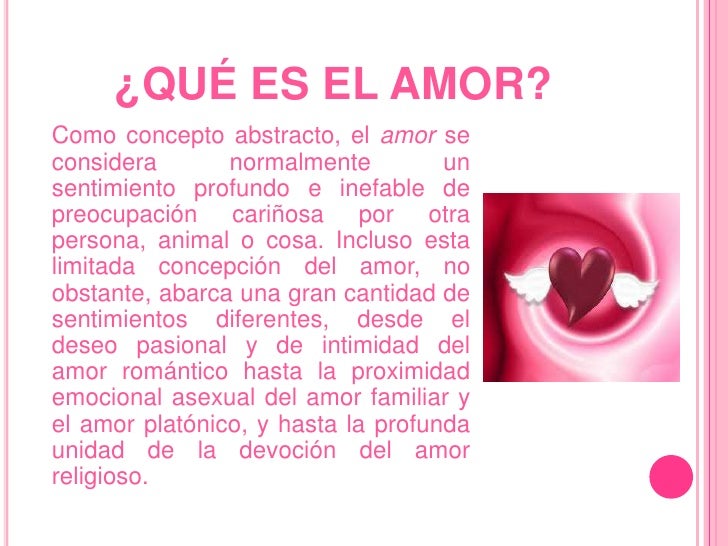 ¿QUÉ ES EL AMOR?

Como concepto abstracto, el amor se considera normalmente un sentimiento profundo e inefable de preocupación cariñosa por otra persona, animal o cosa. Incluso esta limitada concepción del amor, no obstante, abarca una gran cantidad de sentimientos diferentes, desde el deseo pasional y de intimidad del amor romántico hasta la proximidad emocional asexual del amor familiar y el amor platónico, y hasta la profunda unidad de la devoción del amor religioso.